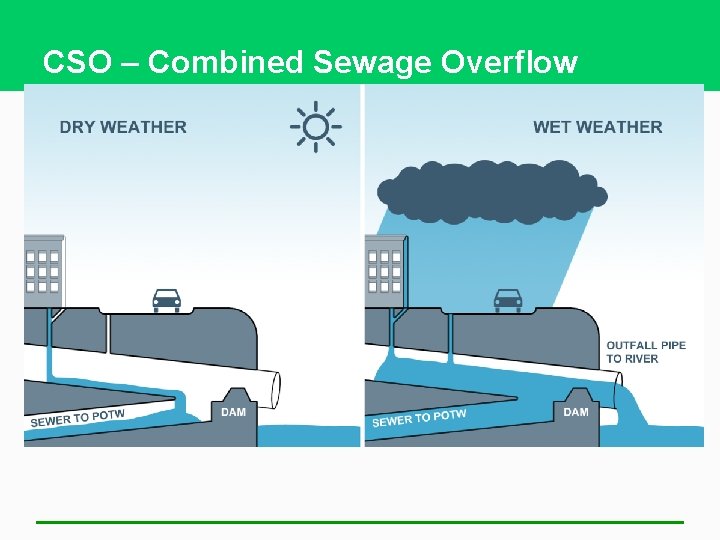 CSO – Combined Sewage Overflow

DRY WEATHER

SEWER TO POTW

DAM

WET WEATHER

OUTFALL PIPE TO RIVER

SEWER TO POTW

DAM